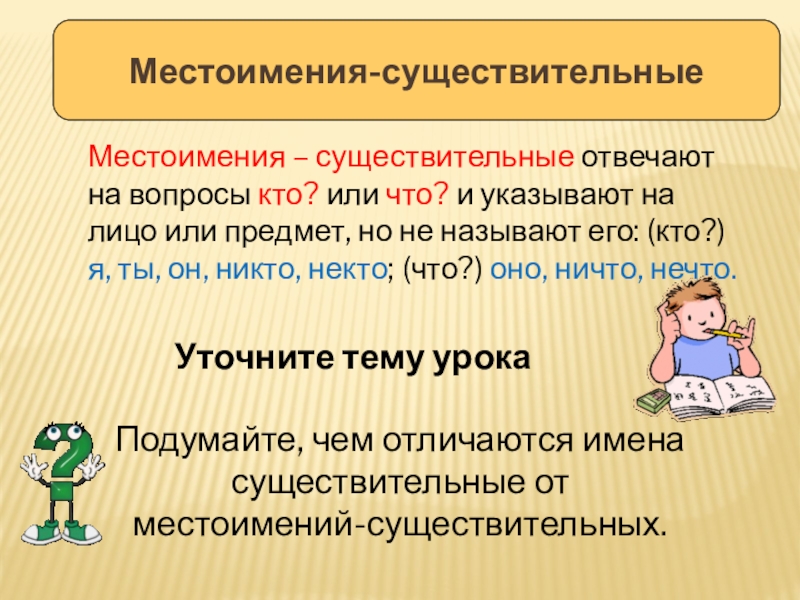 Местоимения-существительные

Местоимения – существительные отвечают на вопросы кто? или что? и указывают на лицо или предмет, но не называют его: (кто?) я, ты, он, никто, некто; (что?) оно, ничто, нечто.

Уточните тему урока

Подумайте, чем отличаются имена существительные от местоимений-существительных.